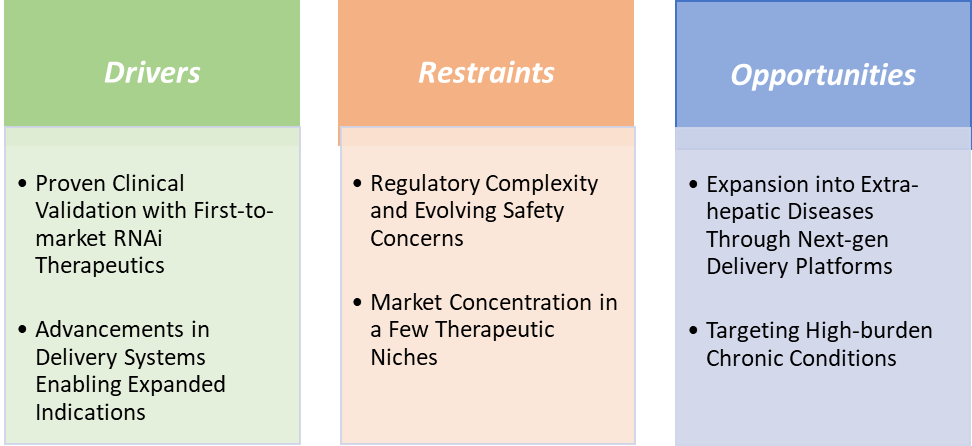 Drivers

• Proven Clinical Validation with First-to-market RNAi Therapeutics

• Advancements in Delivery Systems Enabling Expanded Indications

Restraints

• Regulatory Complexity and Evolving Safety Concerns

• Market Concentration in a Few Therapeutic Niches

Opportunities

• Expansion into Extra-hepatic Diseases Through Next-gen Delivery Platforms

• Targeting High-burden Chronic Conditions